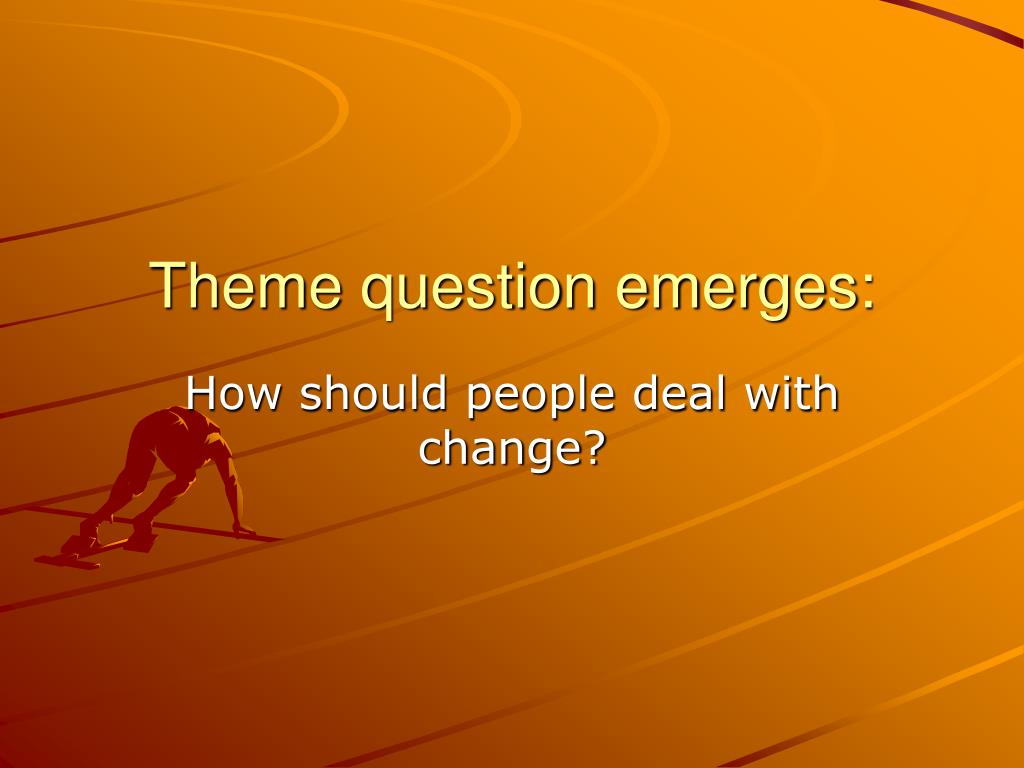 Theme question emerges:

How should people deal with change?